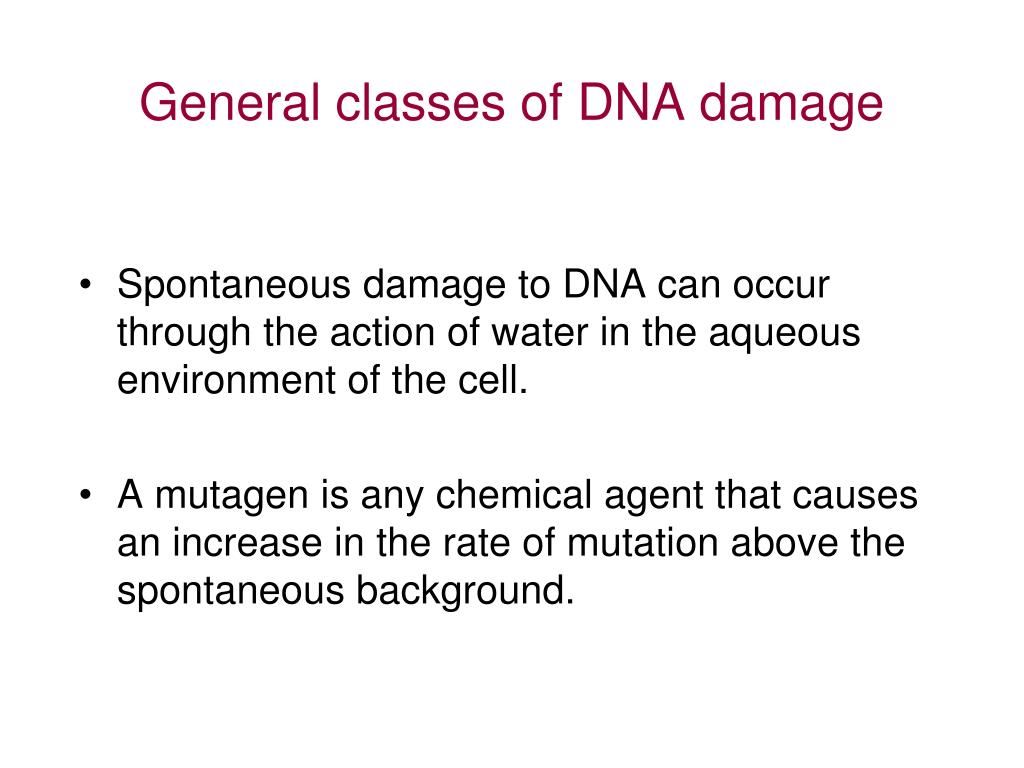 General classes of DNA damage

• Spontaneous damage to DNA can occur through the action of water in the aqueous environment of the cell.

• A mutagen is any chemical agent that causes an increase in the rate of mutation above the spontaneous background.